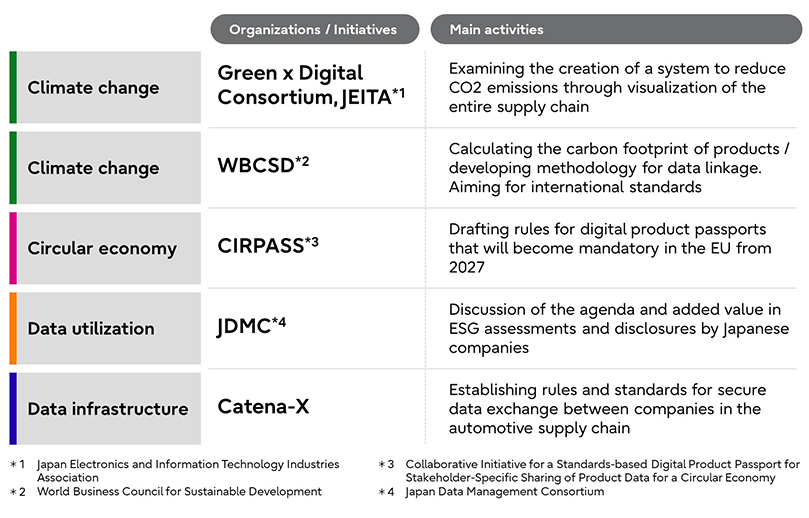 | | Organizations / Initiatives | Main activities |
|---|---|---|
| Climate change | Green x Digital Consortium, JEITA$^{*1}$ | Examining the creation of a system to reduce CO2 emissions through visualization of the entire supply chain |
| Climate change | WBCSD$^{*2}$ | Calculating the carbon footprint of products / developing methodology for data linkage. Aiming for international standards |
| Circular economy | CIRPASS$^{*3}$ | Drafting rules for digital product passports that will become mandatory in the EU from 2027 |
| Data utilization | JDMC$^{*4}$ | Discussion of the agenda and added value in ESG assessments and disclosures by Japanese companies |
| Data infrastructure | Catena-X | Establishing rules and standards for secure data exchange between companies in the automotive supply chain |

＊1 Japan Electronics and Information Technology Industries Association
＊2 World Business Council for Sustainable Development

＊3 Collaborative Initiative for a Standards-based Digital Product Passport for Stakeholder-Specific Sharing of Product Data for a Circular Economy
＊4 Japan Data Management Consortium